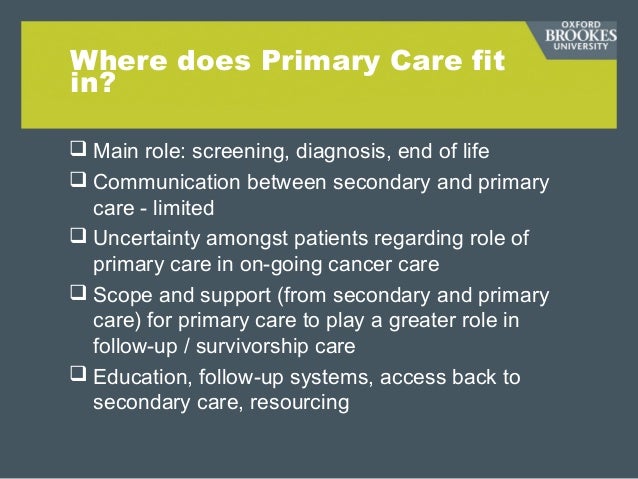 OXFORD
BROOKES
UNIVERSITY

Where does Primary Care fit in?

❑ Main role: screening, diagnosis, end of life
❑ Communication between secondary and primary care - limited
❑ Uncertainty amongst patients regarding role of primary care in on-going cancer care
❑ Scope and support (from secondary and primary care) for primary care to play a greater role in follow-up / survivorship care
❑ Education, follow-up systems, access back to secondary care, resourcing